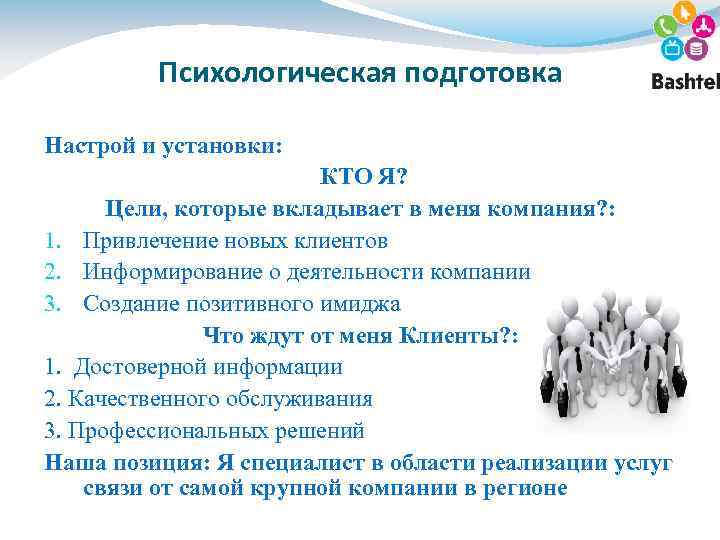 Bashtel

Психологическая подготовка

Настрой и установки:

КТО Я?

Цели, которые вкладывает в меня компания?:

1. Привлечение новых клиентов
2. Информирование о деятельности компании
3. Создание позитивного имиджа

Что ждут от меня Клиенты?:

1. Достоверной информации
2. Качественного обслуживания
3. Профессиональных решений

Наша позиция: Я специалист в области реализации услуг связи от самой крупной компании в регионе